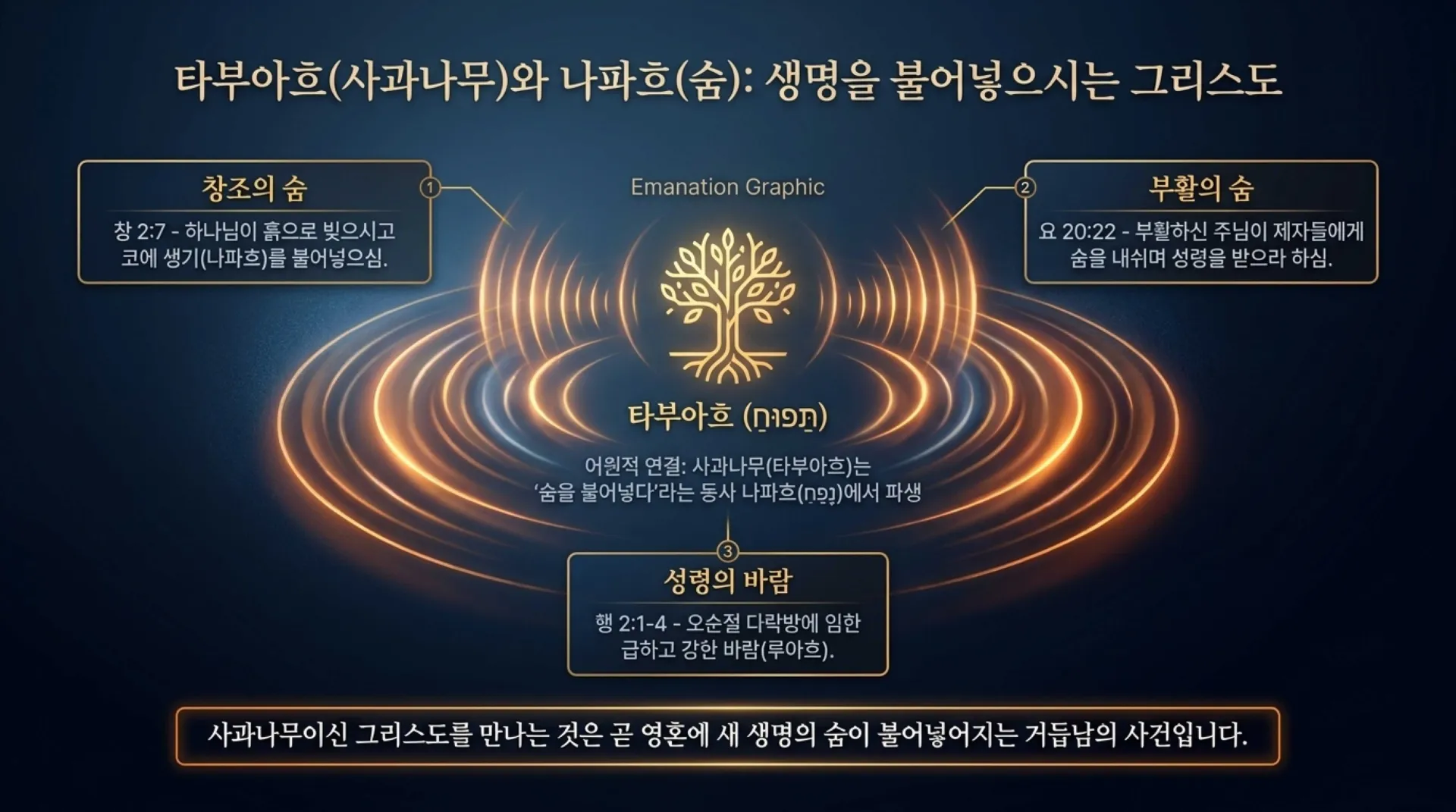 타부아흐(사과나무)와 나파흐(숨): 생명을 불어넣으시는 그리스도

창조의 숨

1

창 2:7 - 하나님이 흙으로 빚으시고 코에 생기(나파흐)를 불어넣으심.

Emanation Graphic

2

부활의 숨

요 20:22 - 부활하신 주님이 제자들에게 숨을 내쉬며 성령을 받으라 하심.

타부아흐 (תַּפּוּחַ)

어원적 연결: 사과나무(타부아흐)는 '숨을 불어넣다'라는 동사 나파흐(נָפַח)에서 파생

3

성령의 바람

행 2:1-4 - 오순절 다락방에 임한 급하고 강한 바람(루아흐).

사과나무이신 그리스도를 만나는 것은 곧 영혼에 새 생명의 숨이 불어넣어지는 거듭남의 사건입니다.